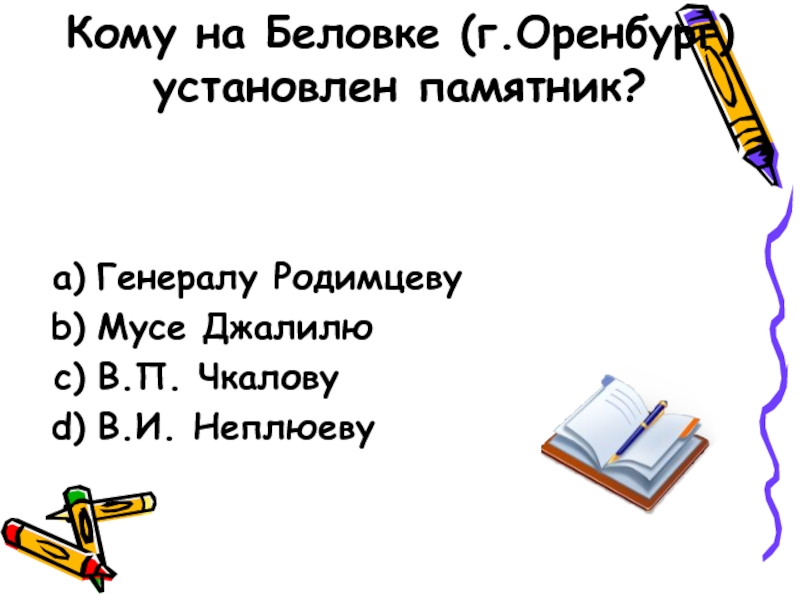 Кому на Беловке (г.Оренбург) установлен памятник?

a) Генералу Родимцеву
b) Мусе Джалилю
c) В.П. Чкалову
d) В.И. Неплюеву